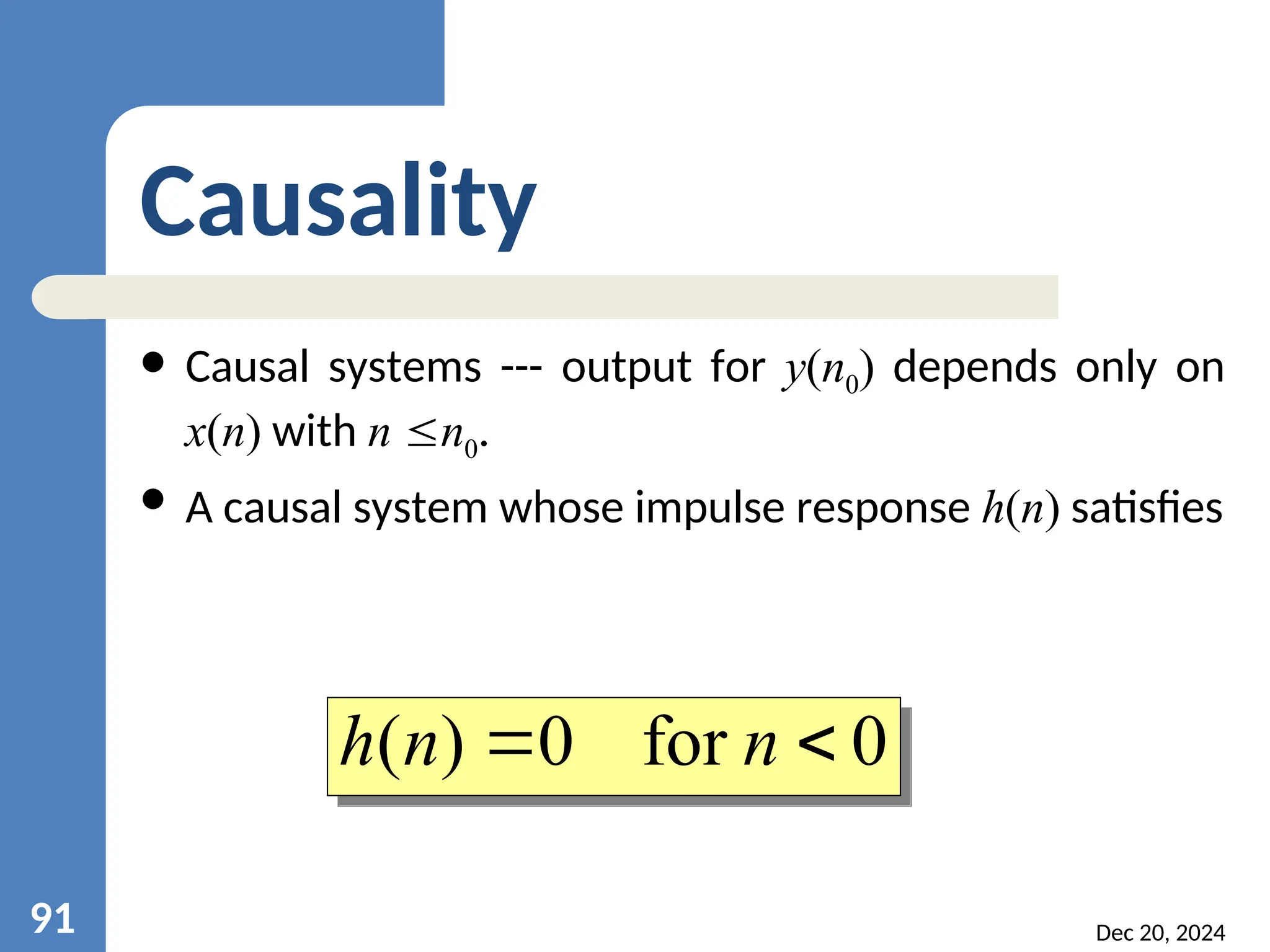 Causality

• Causal systems --- output for $y(n_0)$ depends only on $x(n)$ with $n \le n_0$.

• A causal system whose impulse response $h(n)$ satisfies

$h(n) = 0 \quad \text{for } n < 0$

91

Dec 20, 2024